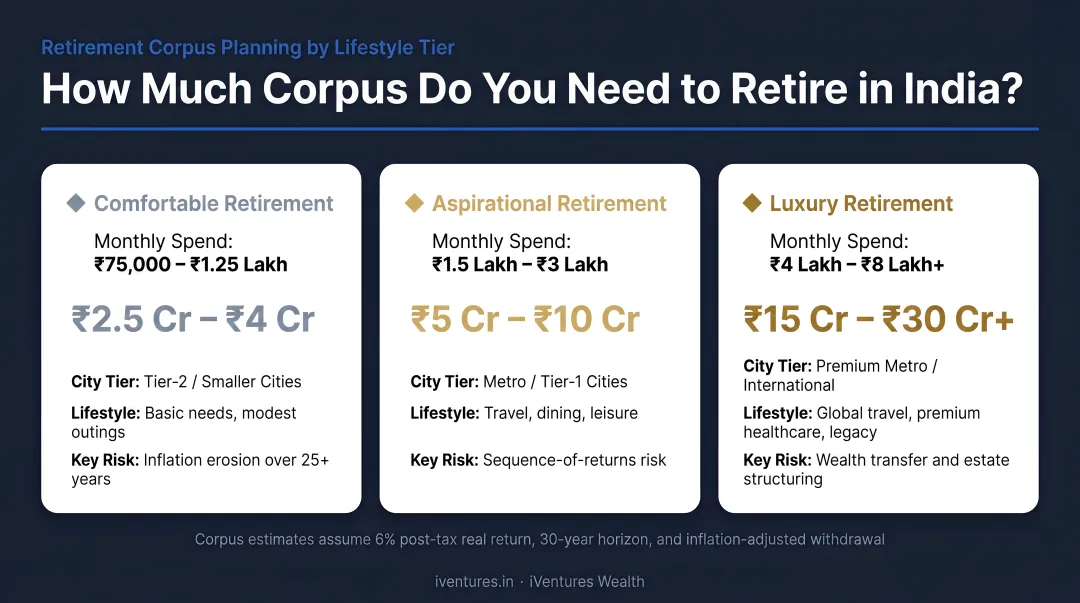 Retirement Corpus Planning by Lifestyle Tier

How Much Corpus Do You Need to Retire in India?

Comfortable Retirement

Monthly Spend:
₹75,000 – ₹1.25 Lakh

₹2.5 Cr – ₹4 Cr

City Tier: Tier-2 / Smaller Cities

Lifestyle: Basic needs, modest outings

Key Risk: Inflation erosion over 25+ years

Aspirational Retirement

Monthly Spend:
₹1.5 Lakh – ₹3 Lakh

₹5 Cr – ₹10 Cr

City Tier: Metro / Tier-1 Cities

Lifestyle: Travel, dining, leisure

Key Risk: Sequence-of-returns risk

Luxury Retirement

Monthly Spend:
₹4 Lakh – ₹8 Lakh+

₹15 Cr – ₹30 Cr+

City Tier: Premium Metro / International

Lifestyle: Global travel, premium healthcare, legacy

Key Risk: Wealth transfer and estate structuring

Corpus estimates assume 6% post-tax real return, 30-year horizon, and inflation-adjusted withdrawal

iventures.in · iVentures Wealth